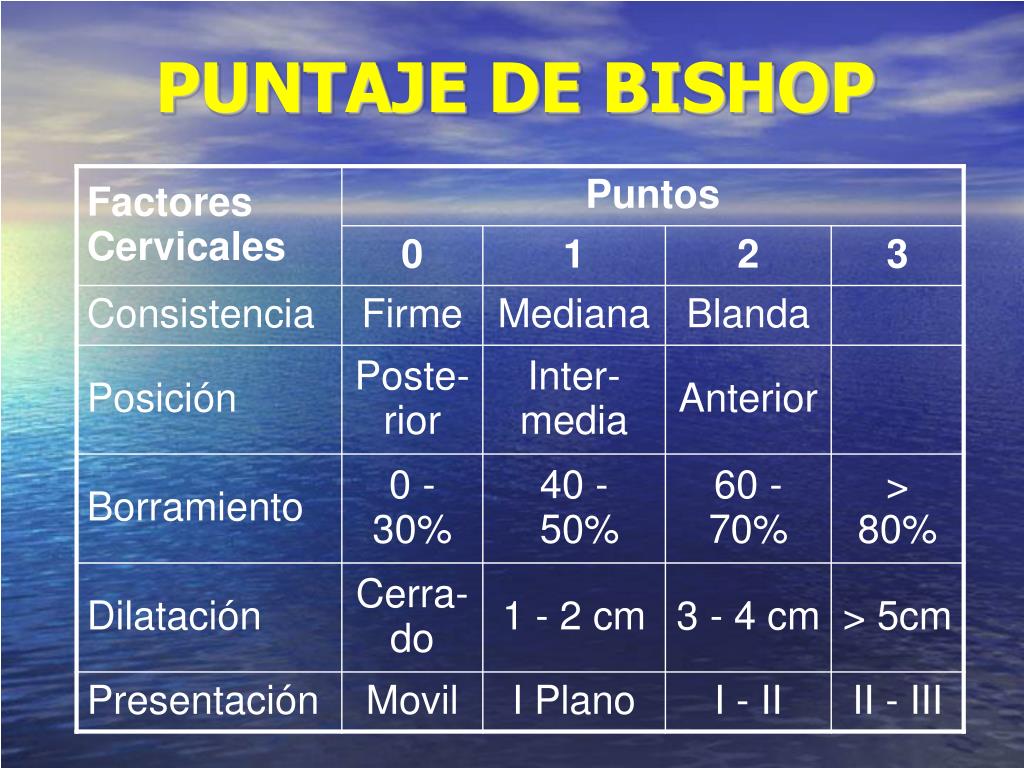 PUNTAJE DE BISHOP

| Factores Cervicales | Puntos | | | |
|---|---|---|---|---|
| | 0 | 1 | 2 | 3 |
| Consistencia | Firme | Mediana | Blanda | |
| Posición | Posterior | Intermedia | Anterior | |
| Borramiento | 0 - 30% | 40 - 50% | 60 - 70% | > 80% |
| Dilatación | Cerrado | 1 - 2 cm | 3 - 4 cm | > 5cm |
| Presentación | Movil | I Plano | I - II | II - III |